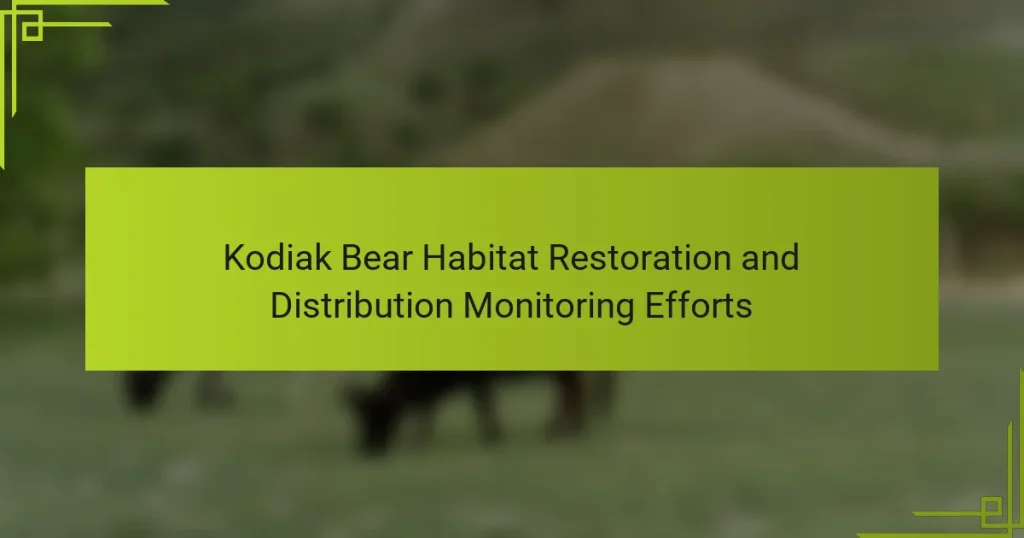 Kodiak Bear Habitat Restoration and Distribution Monitoring Efforts